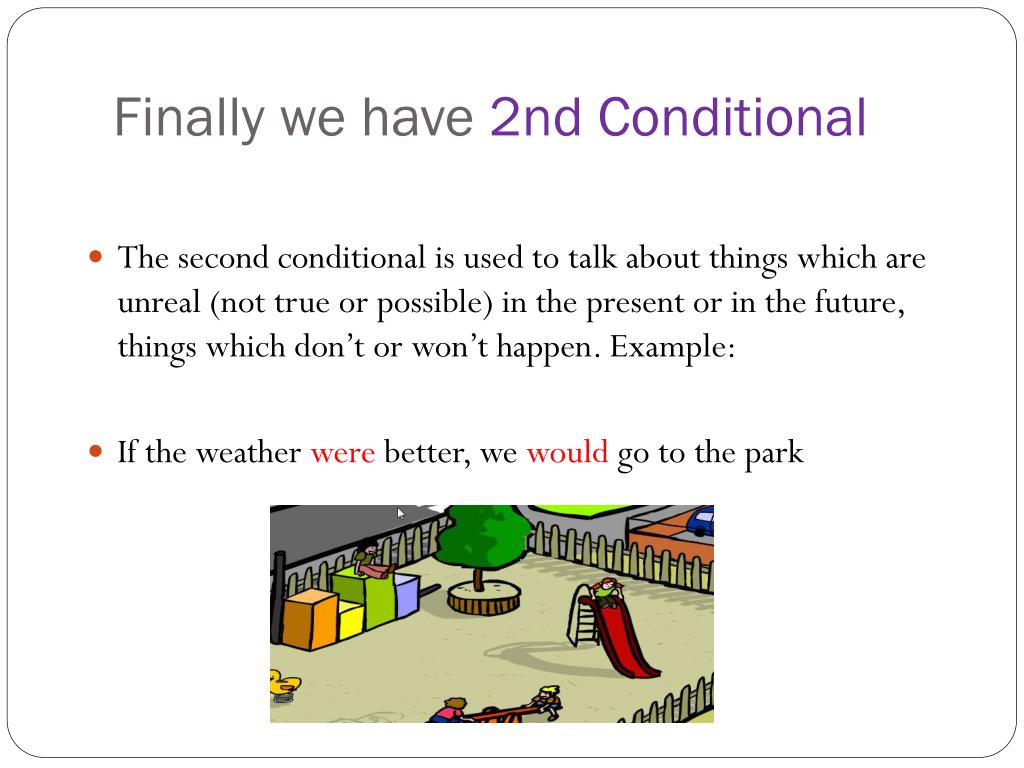 Finally we have 2nd Conditional

The second conditional is used to talk about things which are unreal (not true or possible) in the present or in the future, things which don’t or won’t happen. Example:

If the weather were better, we would go to the park